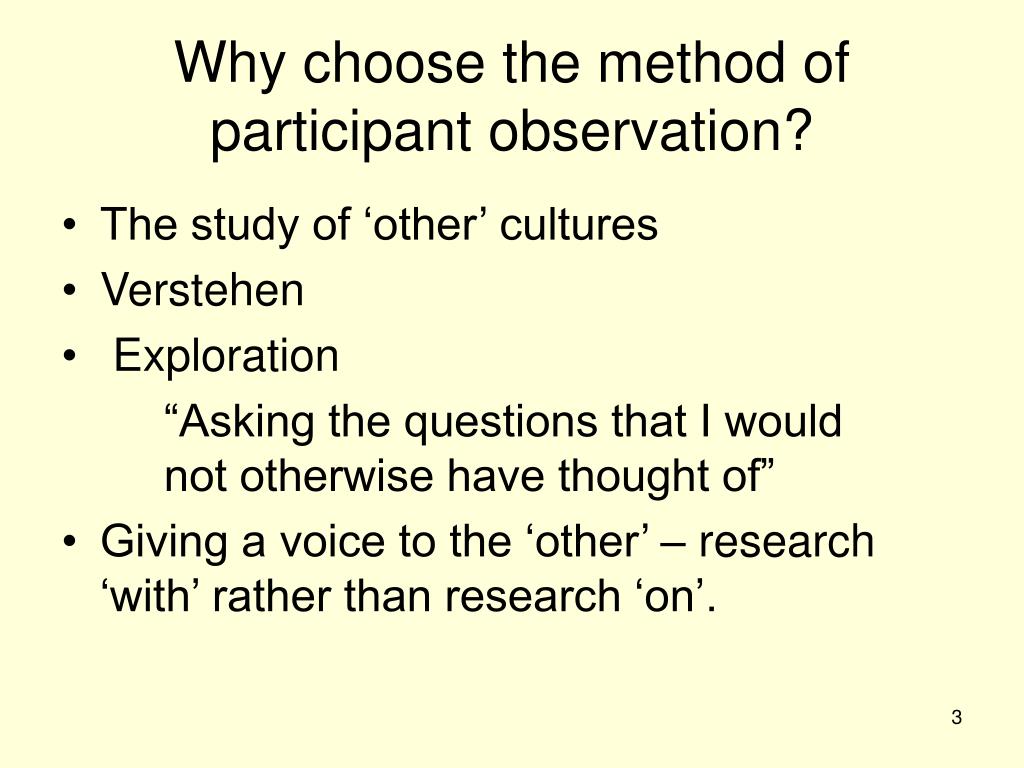 Why choose the method of participant observation?

• The study of ‘other’ cultures
• Verstehen
• Exploration
“Asking the questions that I would not otherwise have thought of”
• Giving a voice to the ‘other’ – research ‘with’ rather than research ‘on’.

3